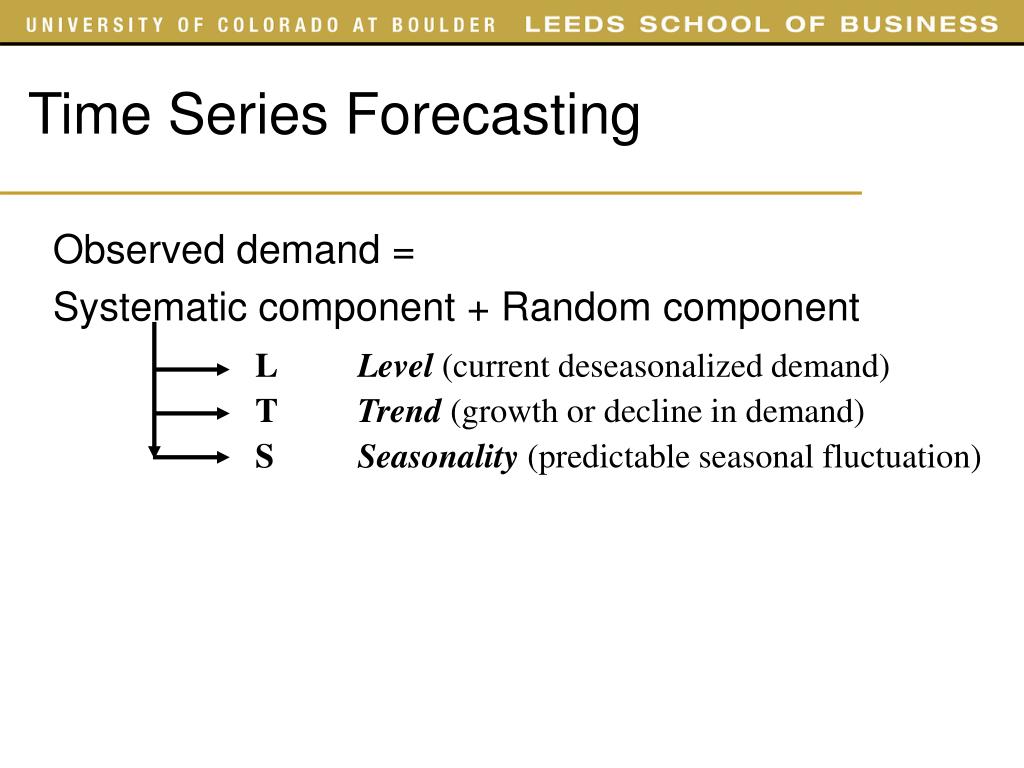 UNIVERSITY OF COLORADO AT BOULDER LEEDS SCHOOL OF BUSINESS

Time Series Forecasting

Observed demand =
Systematic component + Random component

L Level (current deseasonalized demand)
T Trend (growth or decline in demand)
S Seasonality (predictable seasonal fluctuation)